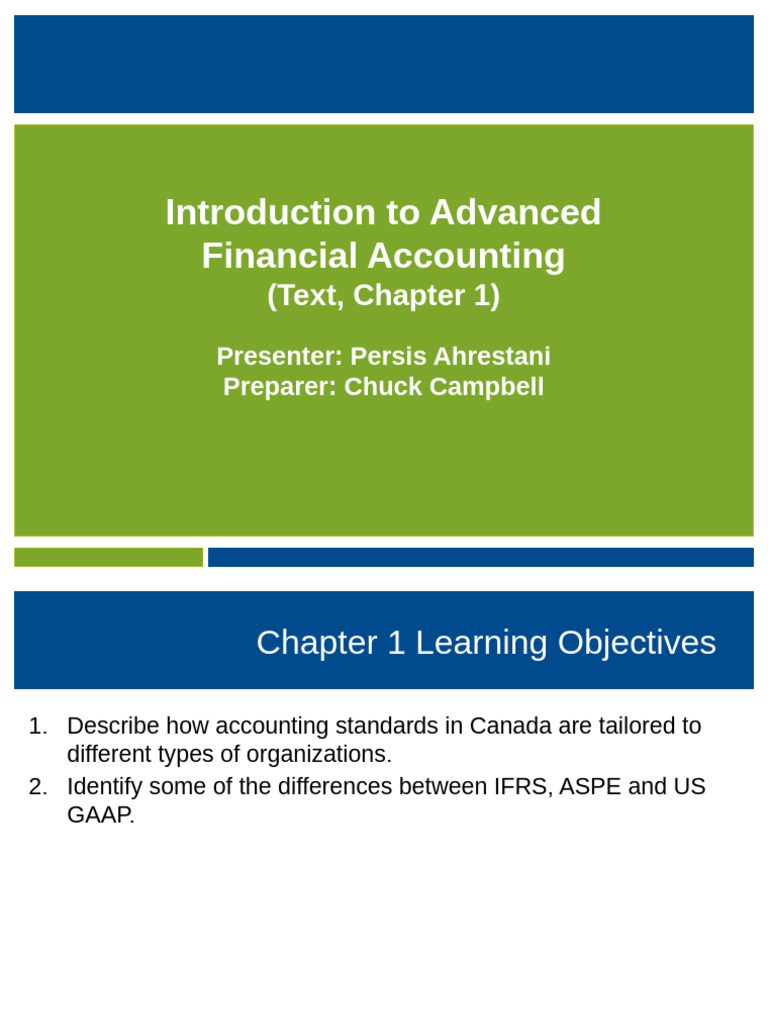 Introduction to Advanced Financial Accounting
(Text, Chapter 1)

Presenter: Persis Ahrestani
Preparer: Chuck Campbell

Chapter 1 Learning Objectives

1. Describe how accounting standards in Canada are tailored to different types of organizations.
2. Identify some of the differences between IFRS, ASPE and US GAAP.